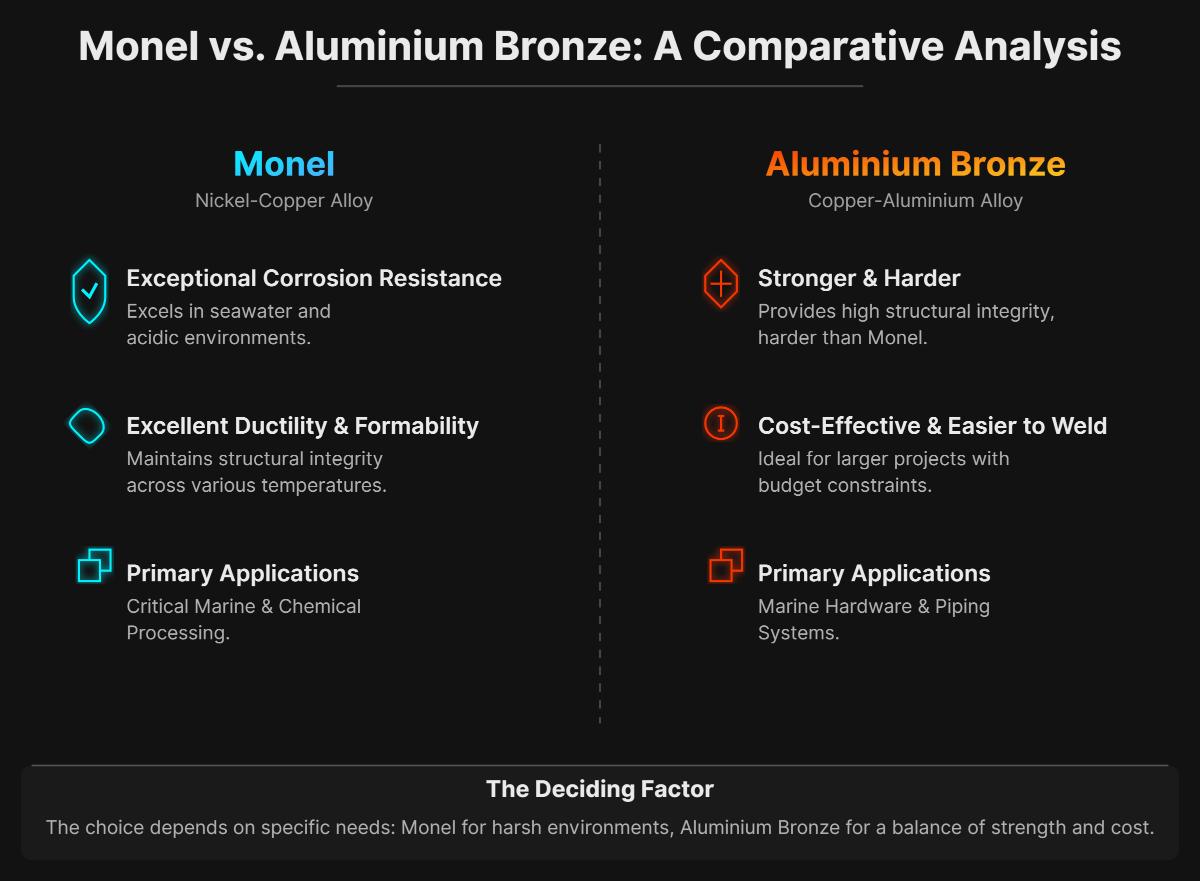 Monel vs. Aluminium Bronze: A Comparative Analysis

Monel
Nickel-Copper Alloy

Exceptional Corrosion Resistance
Excels in seawater and acidic environments.

Excellent Ductility & Formability
Maintains structural integrity across various temperatures.

Primary Applications
Critical Marine & Chemical Processing.

Aluminium Bronze
Copper-Aluminium Alloy

Stronger & Harder
Provides high structural integrity, harder than Monel.

Cost-Effective & Easier to Weld
Ideal for larger projects with budget constraints.

Primary Applications
Marine Hardware & Piping Systems.

The Deciding Factor
The choice depends on specific needs: Monel for harsh environments, Aluminium Bronze for a balance of strength and cost.